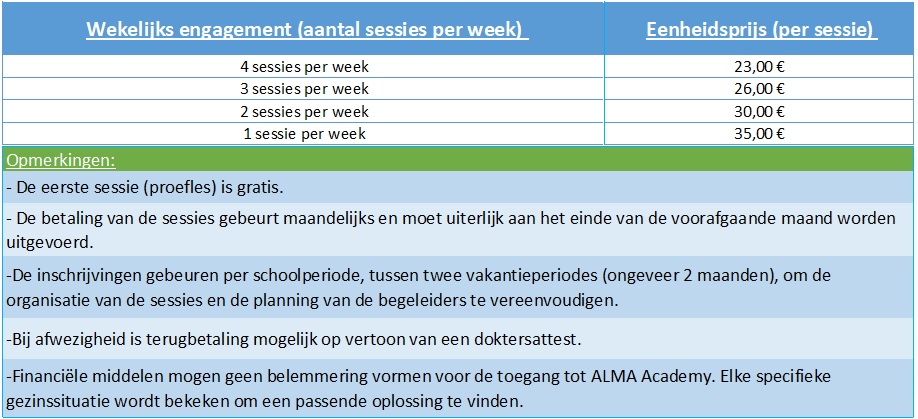 | Wekelijks engagement (aantal sessies per week) | Eenheidsprijs (per sessie) |
|---|---|
| 4 sessies per week | 23,00 € |
| 3 sessies per week | 26,00 € |
| 2 sessies per week | 30,00 € |
| 1 sessie per week | 35,00 € |

Opmerkingen:

- De eerste sessie (proefles) is gratis.

- De betaling van de sessies gebeurt maandelijks en moet uiterlijk aan het einde van de voorafgaande maand worden uitgevoerd.

-De inschrijvingen gebeuren per schoolperiode, tussen twee vakantieperiodes (ongeveer 2 maanden), om de organisatie van de sessies en de planning van de begeleiders te vereenvoudigen.

-Bij afwezigheid is terugbetaling mogelijk op vertoon van een doktersattest.

-Financiële middelen mogen geen belemmering vormen voor de toegang tot ALMA Academy. Elke specifieke gezinssituatie wordt bekeken om een passende oplossing te vinden.